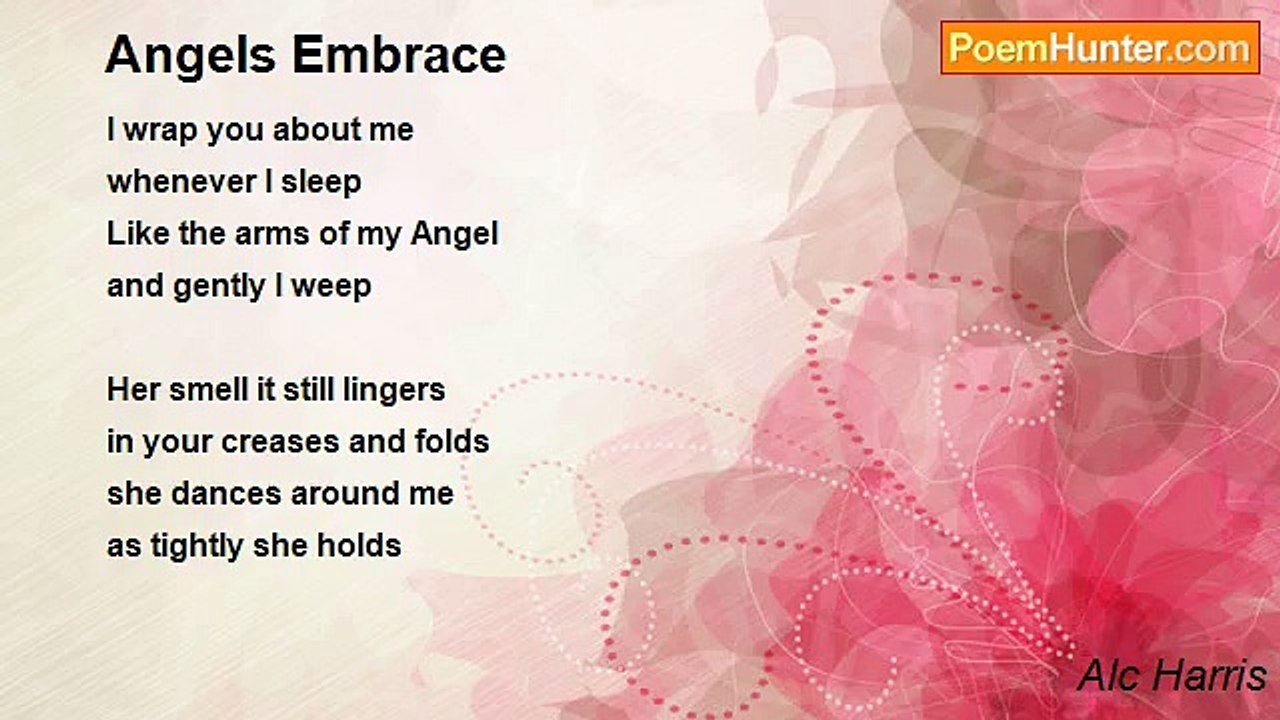 Angels Embrace

PoemHunter.com

I wrap you about me
whenever I sleep
Like the arms of my Angel
and gently I weep

Her smell it still lingers
in your creases and folds
she dances around me
as tightly she holds

Alc Harris